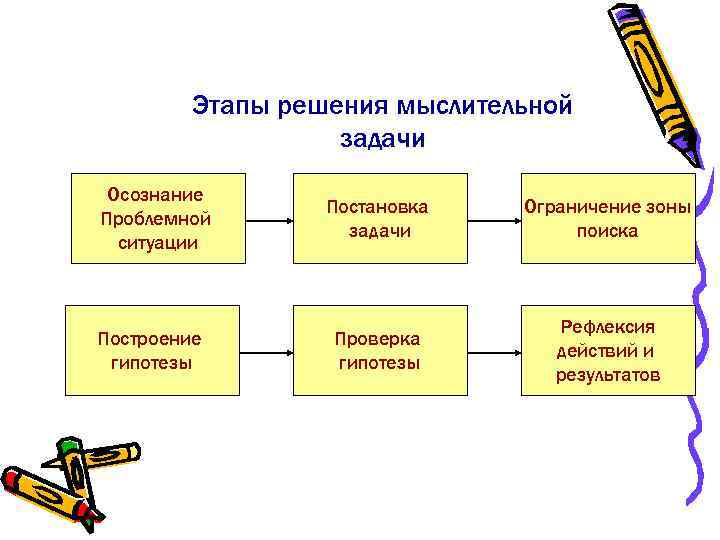 Этапы решения мыслительной задачи

Осознание Проблемной ситуации

Постановка задачи

Ограничение зоны поиска

Построение гипотезы

Проверка гипотезы

Рефлексия действий и результатов